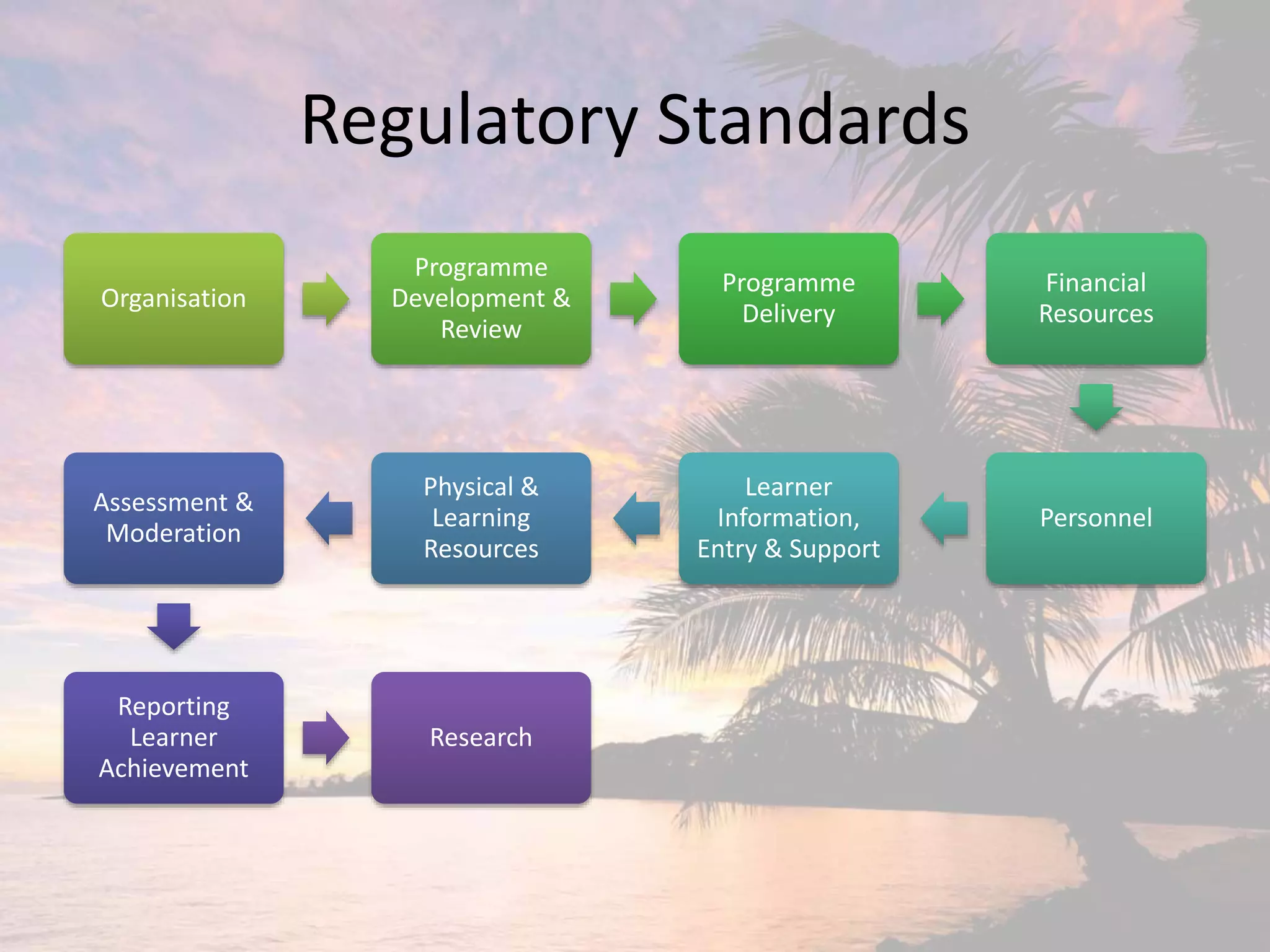 Regulatory Standards

Organisation

Programme Development & Review

Programme Delivery

Financial Resources

Personnel

Learner Information, Entry & Support

Physical & Learning Resources

Assessment & Moderation

Reporting Learner Achievement

Research